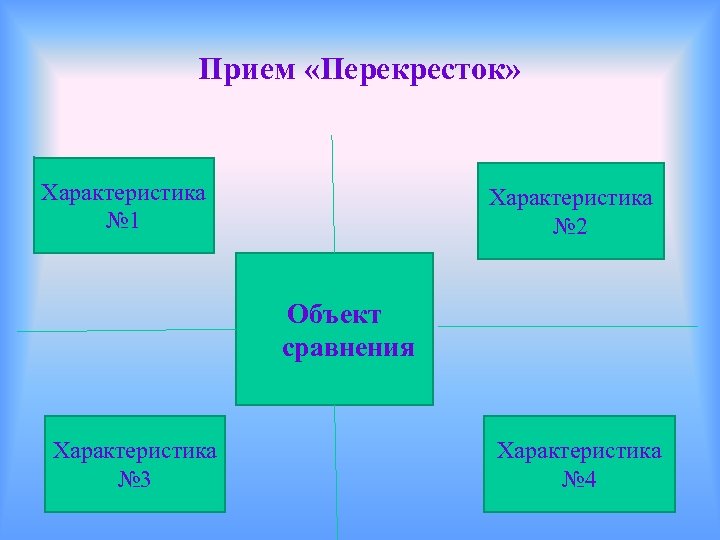 Прием «Перекресток»

Характеристика №1

Характеристика №2

Объект сравнения

Характеристика №3

Характеристика №4